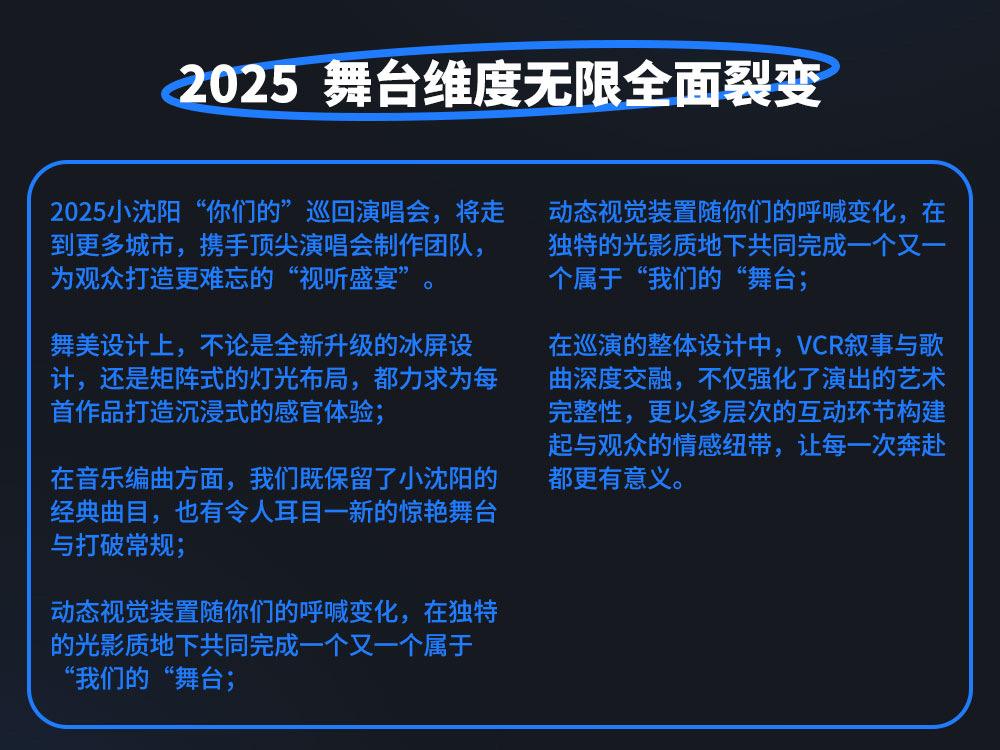 2025 舞台维度无限全面裂变

2025小沈阳“你们的”巡回演唱会，将走到更多城市，携手顶尖演唱会制作团队，为观众打造更难忘的“视听盛宴”。

舞美设计上，不论是全新升级的冰屏设计，还是矩阵式的灯光布局，都力求为每首作品打造沉浸式的感官体验；

在音乐编曲方面，我们既保留了小沈阳的经典曲目，也有令人耳目一新的惊艳舞台与打破常规；

动态视觉装置随你们的呼喊变化，在独特的光影质地下共同完成一个又一个属于“我们的“舞台；

动态视觉装置随你们的呼喊变化，在独特的光影质地下共同完成一个又一个属于“我们的“舞台；

在巡演的整体设计中，VCR叙事与歌曲深度交融，不仅强化了演出的艺术完整性，更以多层次的互动环节构建起与观众的情感纽带，让每一次奔赴都更有意义。